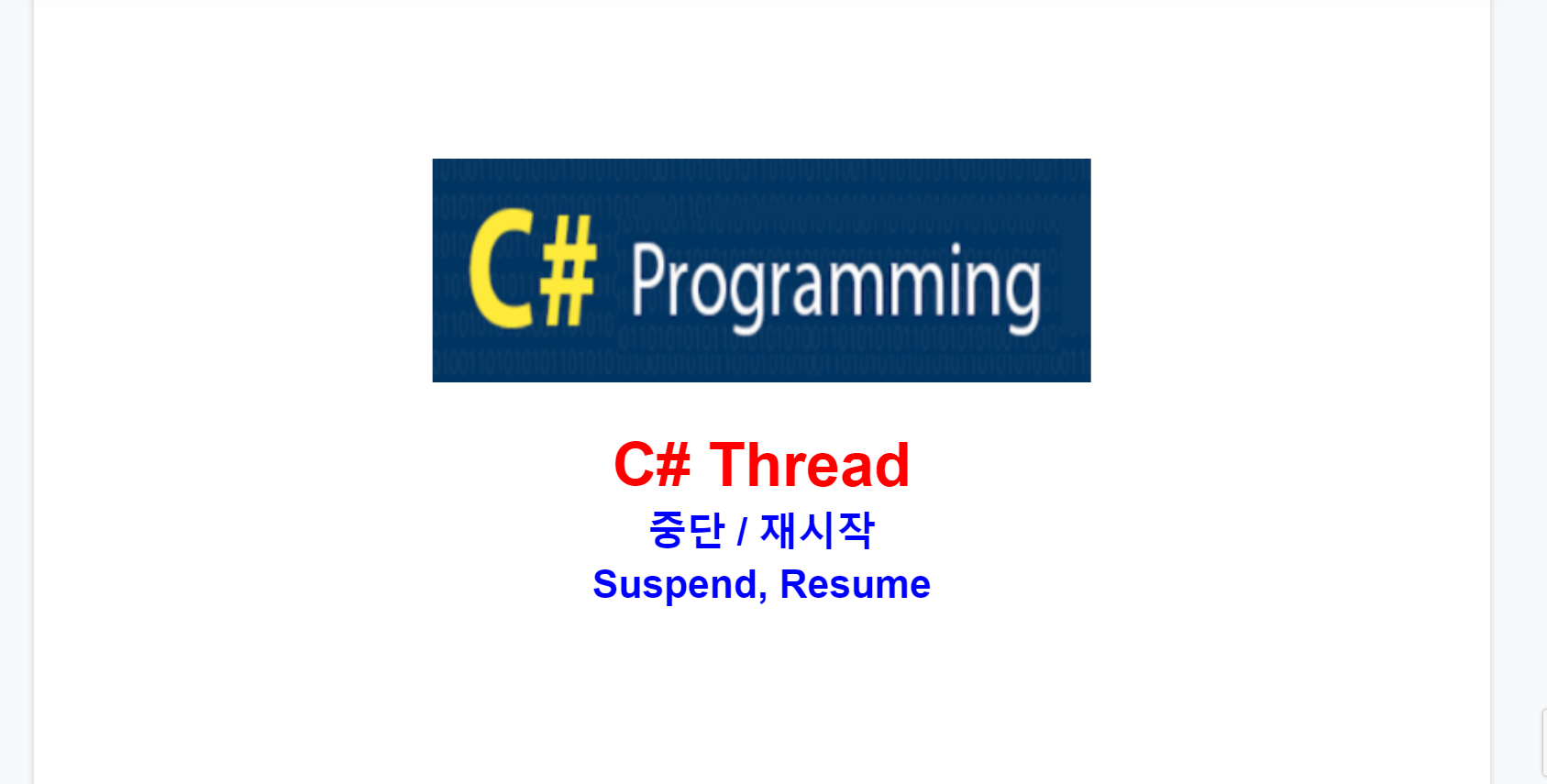 C# Programming

C# Thread
중단 / 재시작
Suspend, Resume